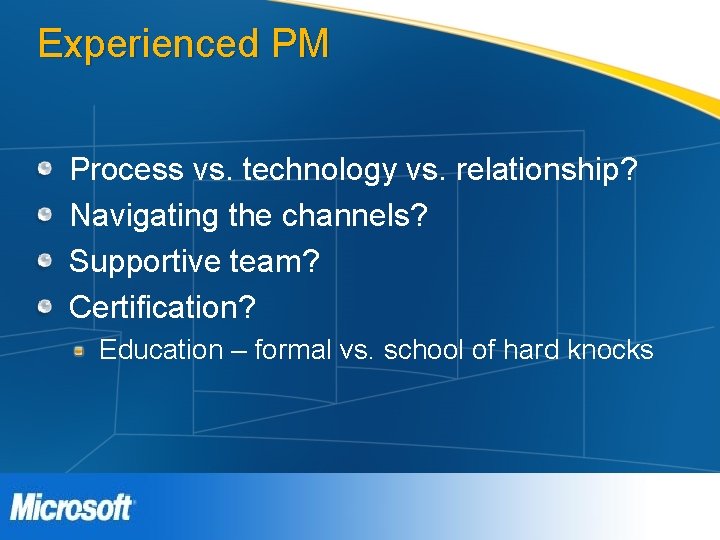 Experienced PM

Process vs. technology vs. relationship?
Navigating the channels?
Supportive team?
Certification?
Education – formal vs. school of hard knocks

Microsoft